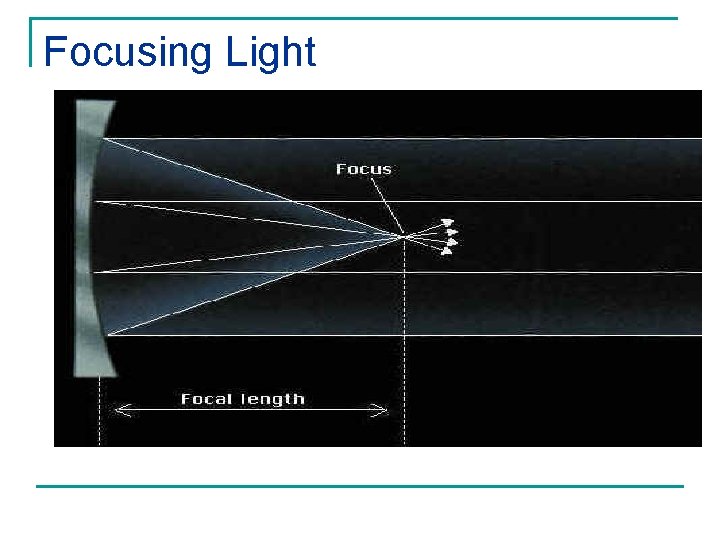 Focusing Light

Focus

Focal length